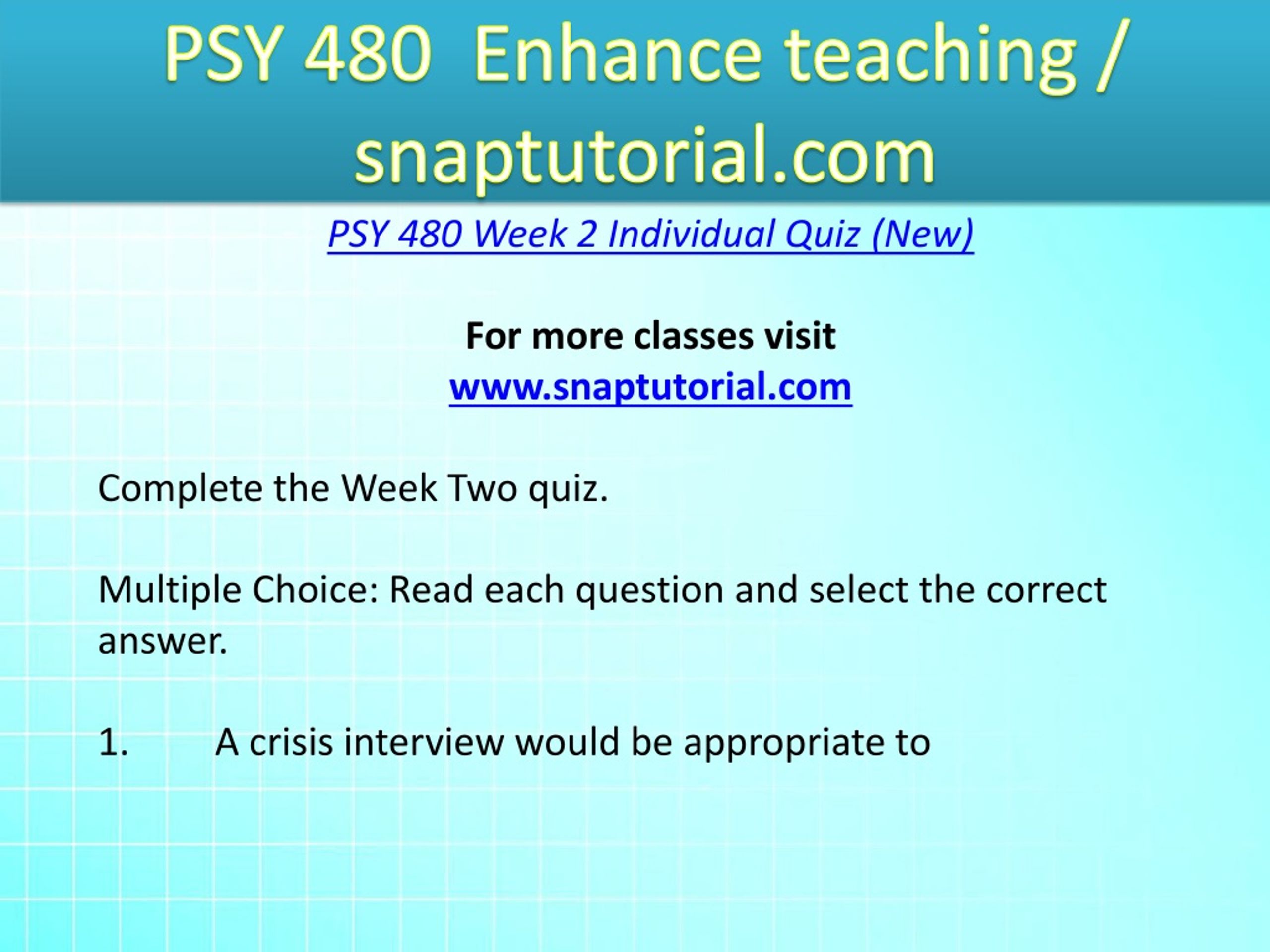 PSY 480 Enhance teaching / snaptutorial.com

PSY 480 Week 2 Individual Quiz (New)

For more classes visit
www.snaptutorial.com

Complete the Week Two quiz.

Multiple Choice: Read each question and select the correct answer.

1. A crisis interview would be appropriate to